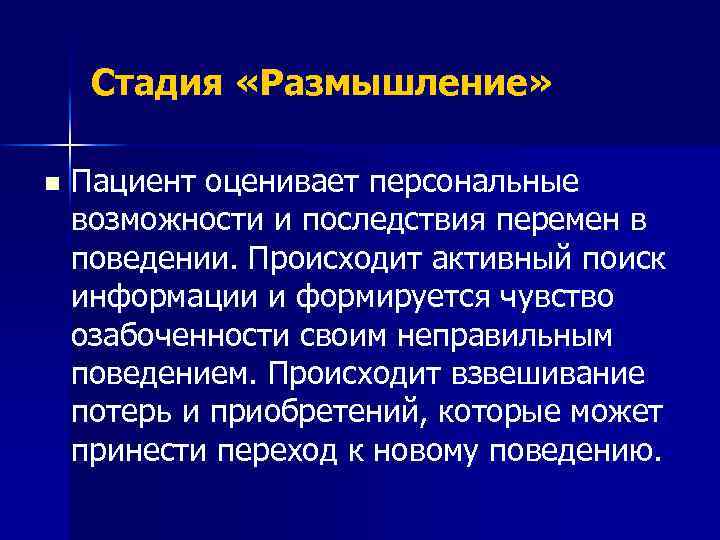 Стадия «Размышление»

Пациент оценивает персональные возможности и последствия перемен в поведении. Происходит активный поиск информации и формируется чувство озабоченности своим неправильным поведением. Происходит взвешивание потерь и приобретений, которые может принести переход к новому поведению.